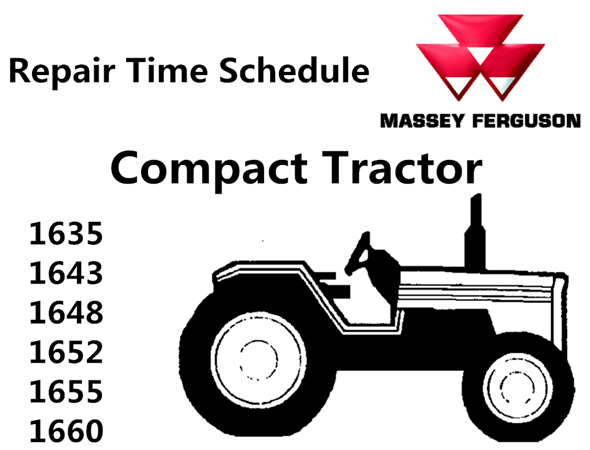 Repair Time Schedule

MASSEY FERGUSON

Compact Tractor

1635
1643
1648
1652
1655
1660